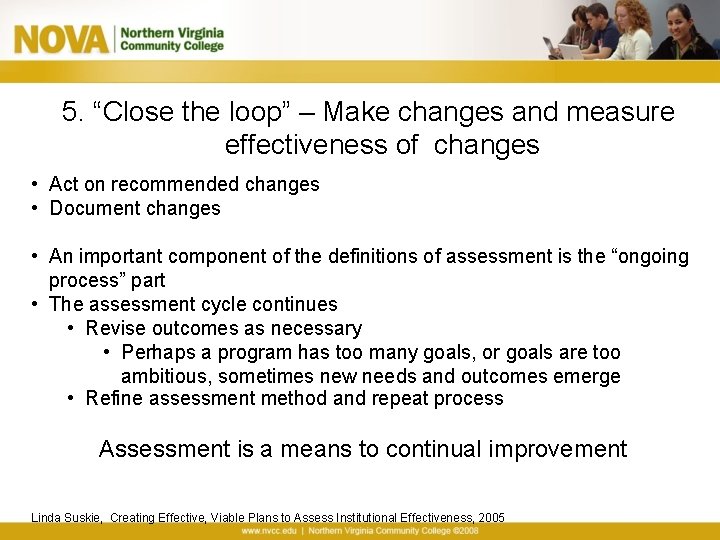 NOVA | Northern Virginia Community College

5. “Close the loop” – Make changes and measure effectiveness of changes

• Act on recommended changes
• Document changes

• An important component of the definitions of assessment is the “ongoing process” part
• The assessment cycle continues
  • Revise outcomes as necessary
    • Perhaps a program has too many goals, or goals are too ambitious, sometimes new needs and outcomes emerge
  • Refine assessment method and repeat process

Assessment is a means to continual improvement

Linda Suskie, Creating Effective, Viable Plans to Assess Institutional Effectiveness, 2005

www.nvcc.edu | Northern Virginia Community College ©2008